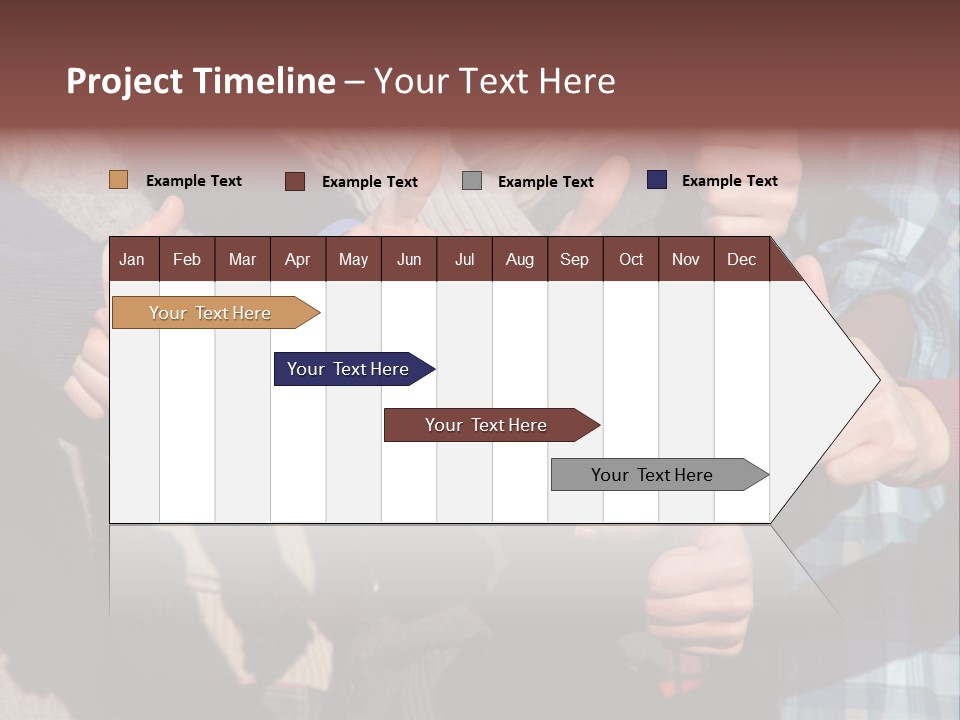 Project Timeline – Your Text Here

Example Text
Example Text
Example Text
Example Text

| Jan | Feb | Mar | Apr | May | Jun | Jul | Aug | Sep | Oct | Nov | Dec |
|---|---|---|---|---|---|---|---|---|---|---|---|

Your Text Here

Your Text Here

Your Text Here

Your Text Here